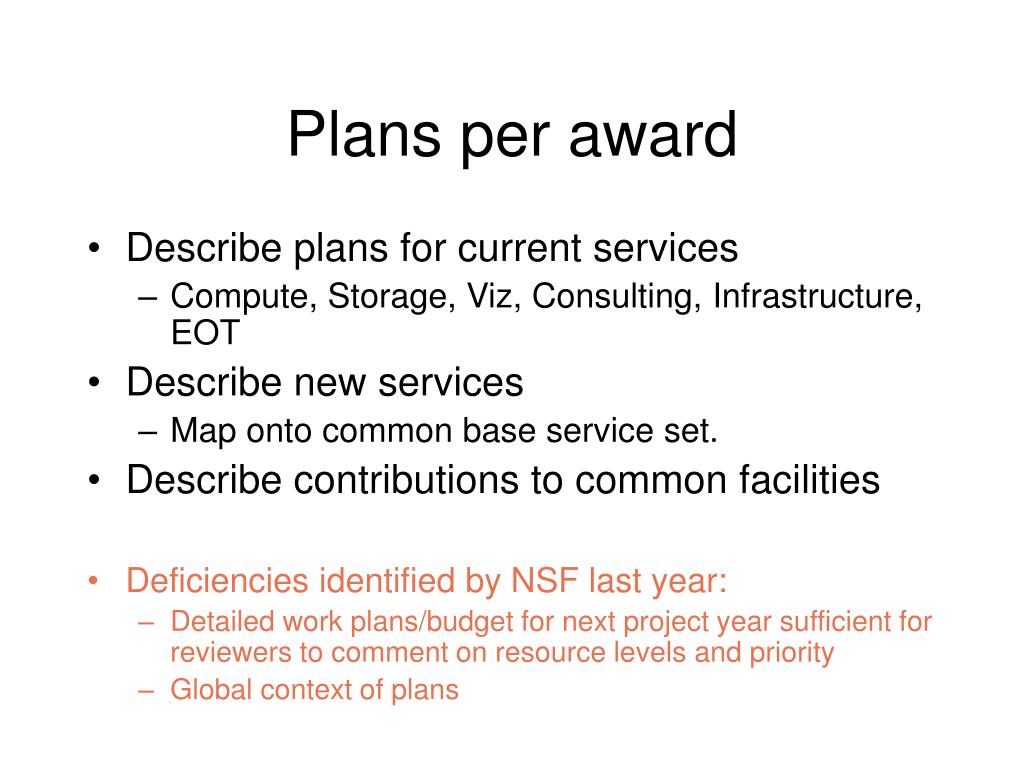 Plans per award

• Describe plans for current services
– Compute, Storage, Viz, Consulting, Infrastructure, EOT
• Describe new services
– Map onto common base service set.
• Describe contributions to common facilities

• Deficiencies identified by NSF last year:
– Detailed work plans/budget for next project year sufficient for reviewers to comment on resource levels and priority
– Global context of plans